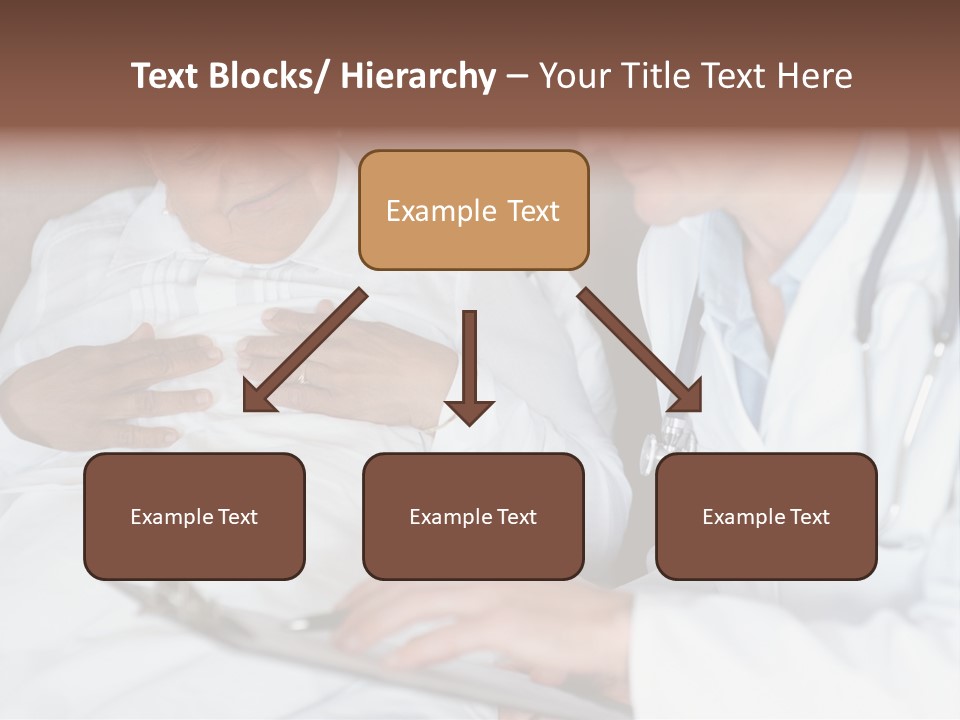 Text Blocks/ Hierarchy – Your Title Text Here

Example Text

Example Text

Example Text

Example Text